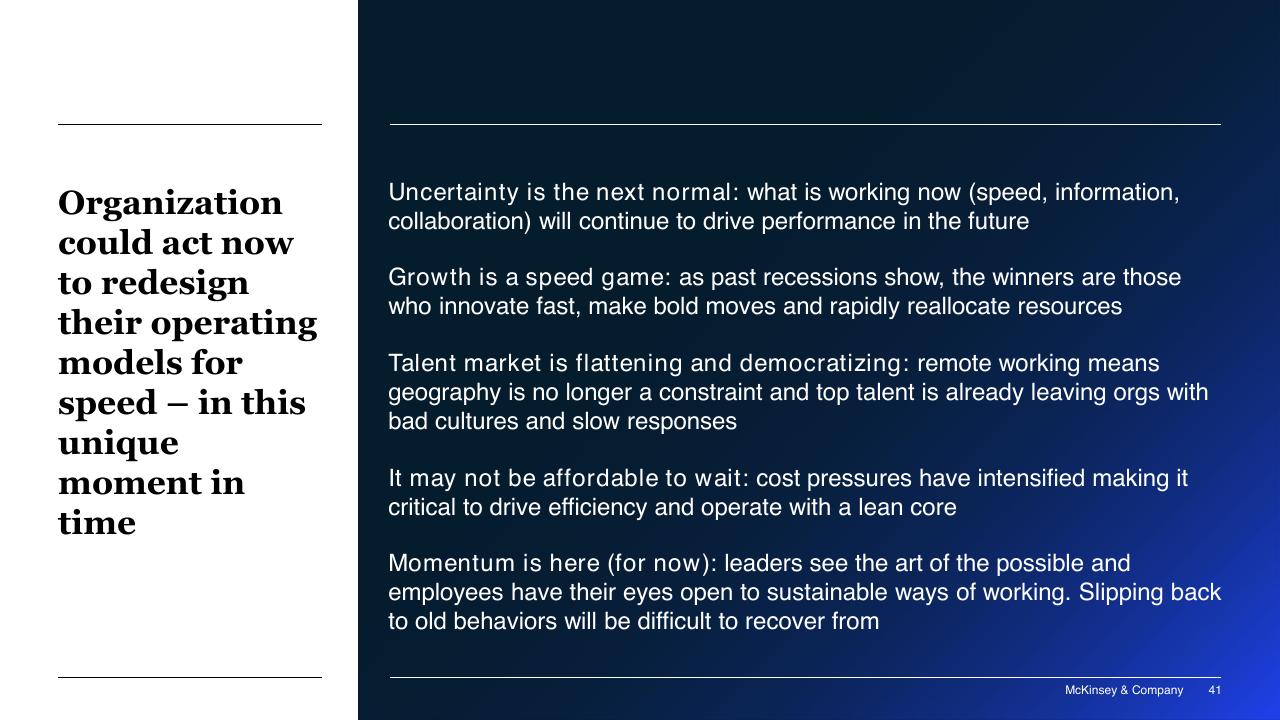 Organization could act now to redesign their operating models for speed – in this unique moment in time

Uncertainty is the next normal: what is working now (speed, information, collaboration) will continue to drive performance in the future

Growth is a speed game: as past recessions show, the winners are those who innovate fast, make bold moves and rapidly reallocate resources

Talent market is flattening and democratizing: remote working means geography is no longer a constraint and top talent is already leaving orgs with bad cultures and slow responses

It may not be affordable to wait: cost pressures have intensified making it critical to drive efficiency and operate with a lean core

Momentum is here (for now): leaders see the art of the possible and employees have their eyes open to sustainable ways of working. Slipping back to old behaviors will be difficult to recover from

McKinsey & Company 41